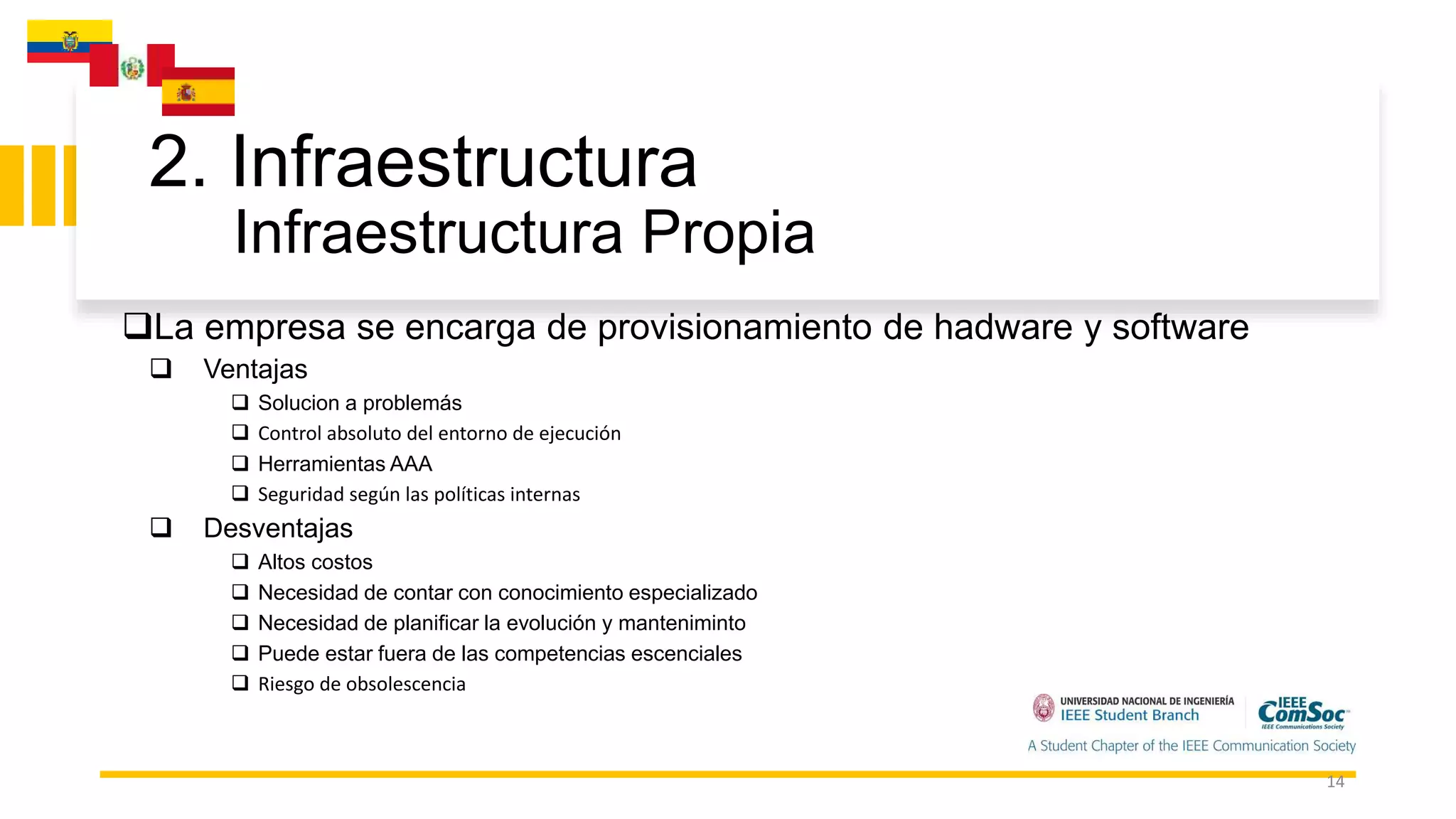 2. Infraestructura
Infraestructura Propia

❑La empresa se encarga de provisionamiento de hadware y software

❑ Ventajas
❑ Solucion a problemás
❑ Control absoluto del entorno de ejecución
❑ Herramientas AAA
❑ Seguridad según las políticas internas

❑ Desventajas
❑ Altos costos
❑ Necesidad de contar con conocimiento especializado
❑ Necesidad de planificar la evolución y manteniminto
❑ Puede estar fuera de las competencias escenciales
❑ Riesgo de obsolescencia

UNIVERSIDAD NACIONAL DE INGENIERÍA
IEEE Student Branch
IEEE ComSoc
IEEE Communications Society
A Student Chapter of the IEEE Communication Society

14